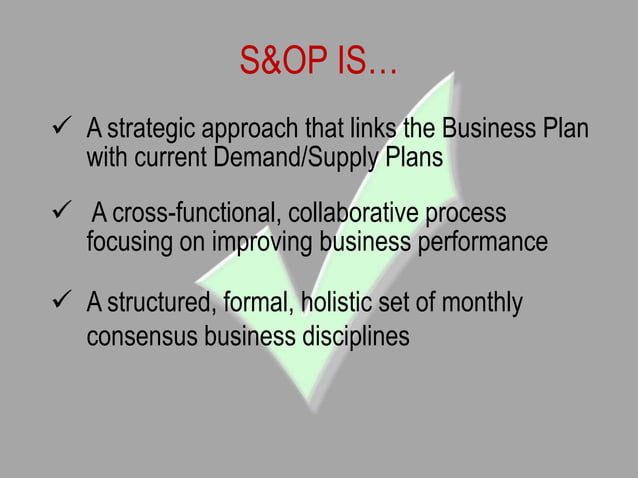 S&OP IS…

✓ A strategic approach that links the Business Plan with current Demand/Supply Plans

✓ A cross-functional, collaborative process focusing on improving business performance

✓ A structured, formal, holistic set of monthly consensus business disciplines